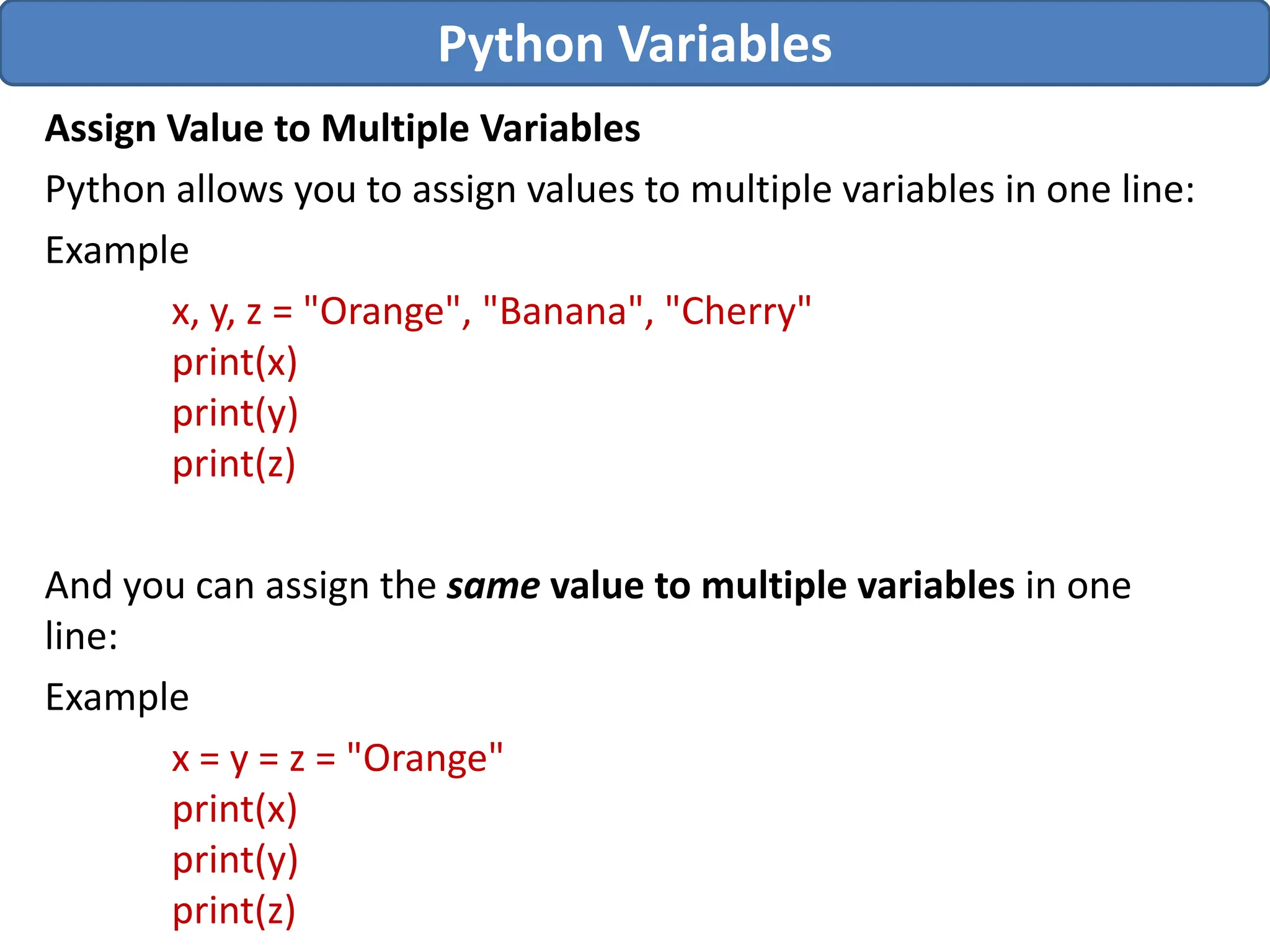 Python Variables

Assign Value to Multiple Variables

Python allows you to assign values to multiple variables in one line:

Example

x, y, z = "Orange", "Banana", "Cherry"
print(x)
print(y)
print(z)

And you can assign the same value to multiple variables in one line:

Example

x = y = z = "Orange"
print(x)
print(y)
print(z)